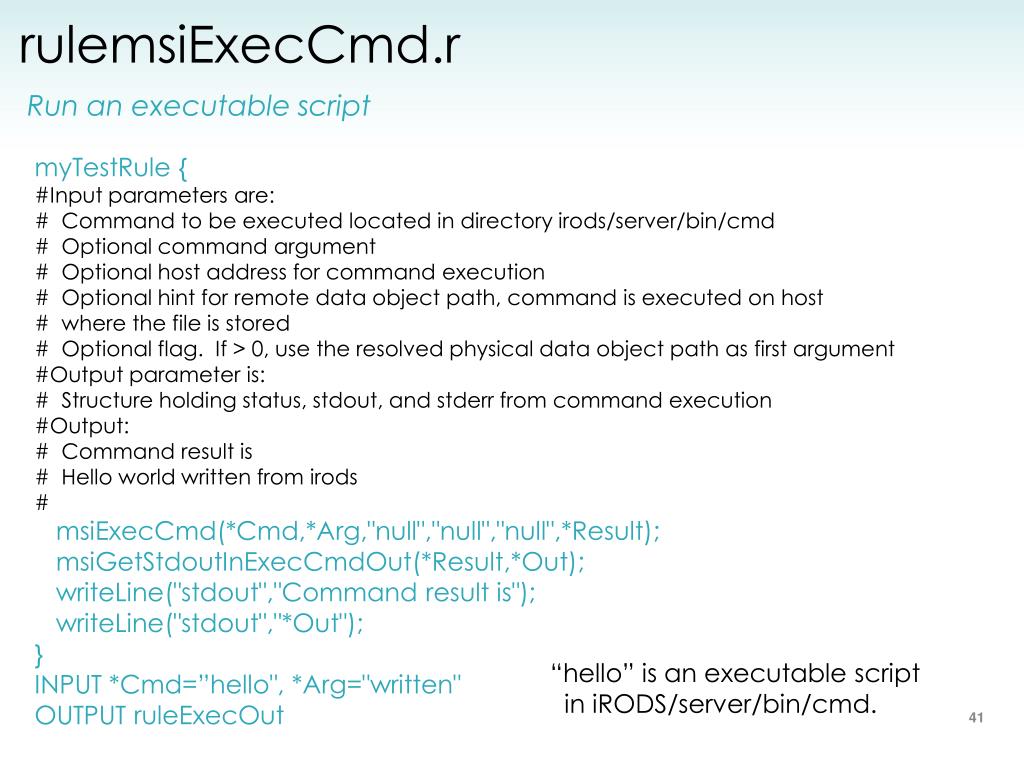 rulemsiExecCmd.r

Run an executable script

myTestRule {
#Input parameters are:
# Command to be executed located in directory irods/server/bin/cmd
# Optional command argument
# Optional host address for command execution
# Optional hint for remote data object path, command is executed on host
# where the file is stored
# Optional flag. If > 0, use the resolved physical data object path as first argument
#Output parameter is:
# Structure holding status, stdout, and stderr from command execution
#Output:
# Command result is
# Hello world written from irods
#
msiExecCmd(*Cmd,*Arg,"null","null","null",*Result);
msiGetStdoutInExecCmdOut(*Result,*Out);
writeLine("stdout","Command result is");
writeLine("stdout","*Out");
}
INPUT *Cmd=”hello", *Arg="written"
OUTPUT ruleExecOut

“hello” is an executable script in iRODS/server/bin/cmd.

41